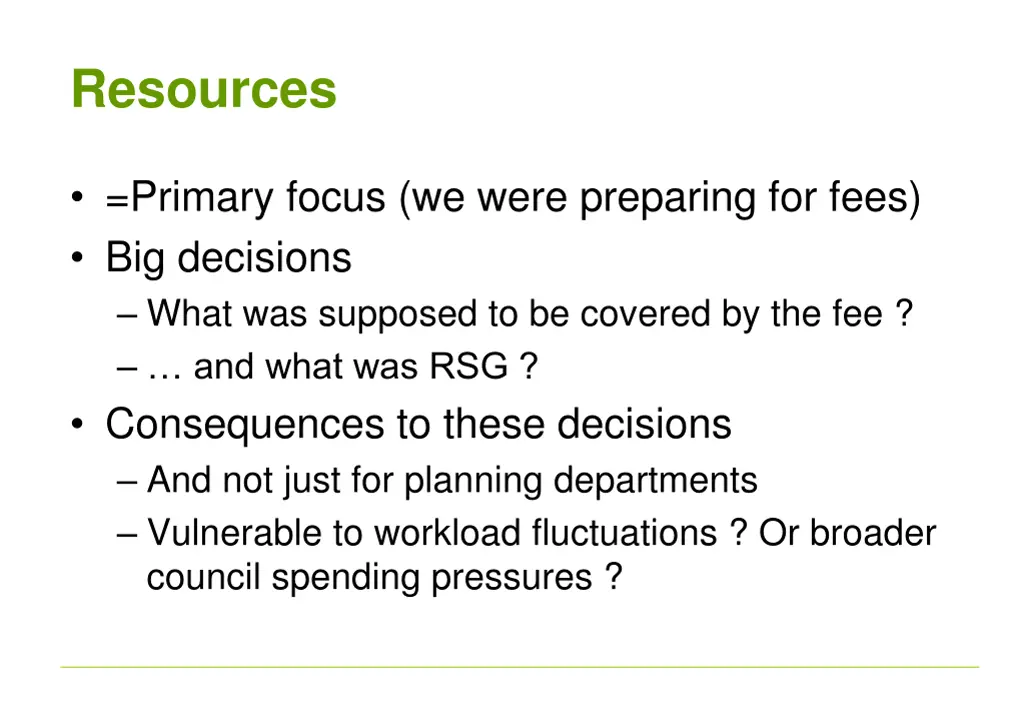 Resources

• =Primary focus (we were preparing for fees)
• Big decisions
– What was supposed to be covered by the fee ?
– … and what was RSG ?
• Consequences to these decisions
– And not just for planning departments
– Vulnerable to workload fluctuations ? Or broader council spending pressures ?